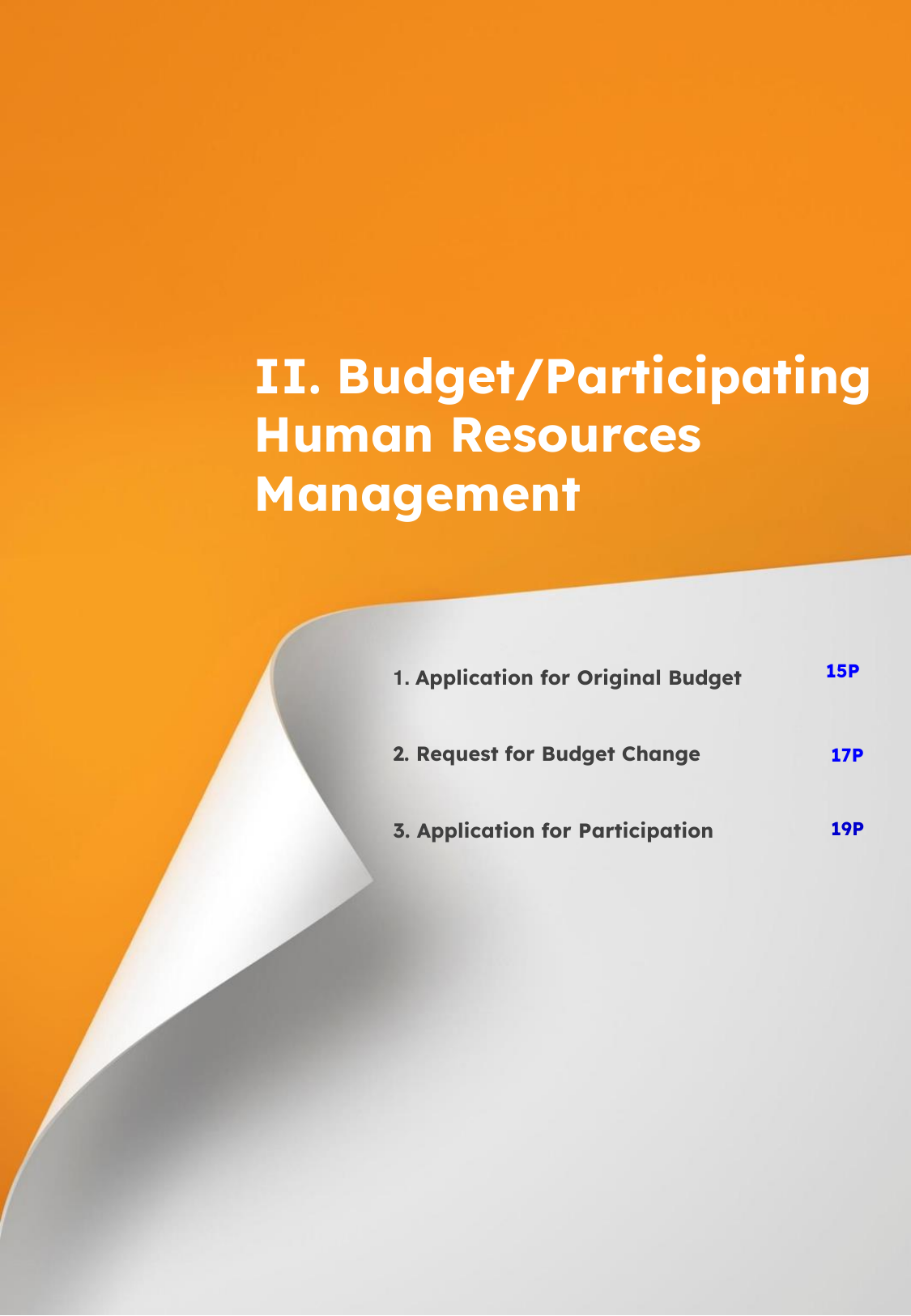 II. Budget/Participating Human Resources Management

1. Application for Original Budget 15P

2. Request for Budget Change 17P

3. Application for Participation 19P